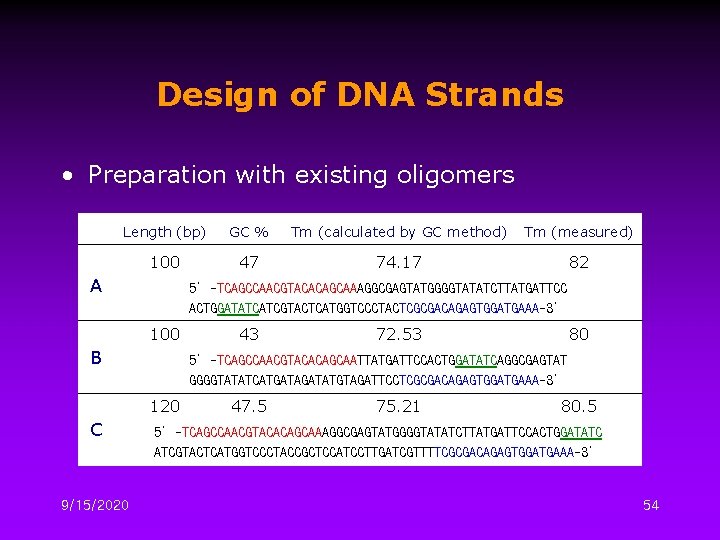 Design of DNA Strands

• Preparation with existing oligomers

| | Length (bp) | GC % | Tm (calculated by GC method) | Tm (measured) |
|---|---|---|---|---|
| A | 100 | 47 | 74.17 | 82 |
| | 5' -TCAGCCAACGTACACAGCAAAGGCGAGTATGGGGTATATCTTATGATTCC ACTGGATATCATCGTACTCATGGTCCCTACTCGCGACAGAGTGGATGAAA-3' | | | |
| B | 100 | 43 | 72.53 | 80 |
| | 5' -TCAGCCAACGTACACAGCAATTATGATTCCACTGGATATCAGGCGAGTAT GGGGTATATCATGATAGATATGTAGATTCCTCGCGACAGAGTGGATGAAA-3' | | | |
| C | 120 | 47.5 | 75.21 | 80.5 |
| | 5' -TCAGCCAACGTACACAGCAAAGGCGAGTATGGGGTATATCTTATGATTCCACTGGATATC ATCGTACTCATGGTCCCTACCGCTCCATCCTTGATCGTTTTCGCGACAGAGTGGATGAAA-3' | | | |

9/15/2020

54